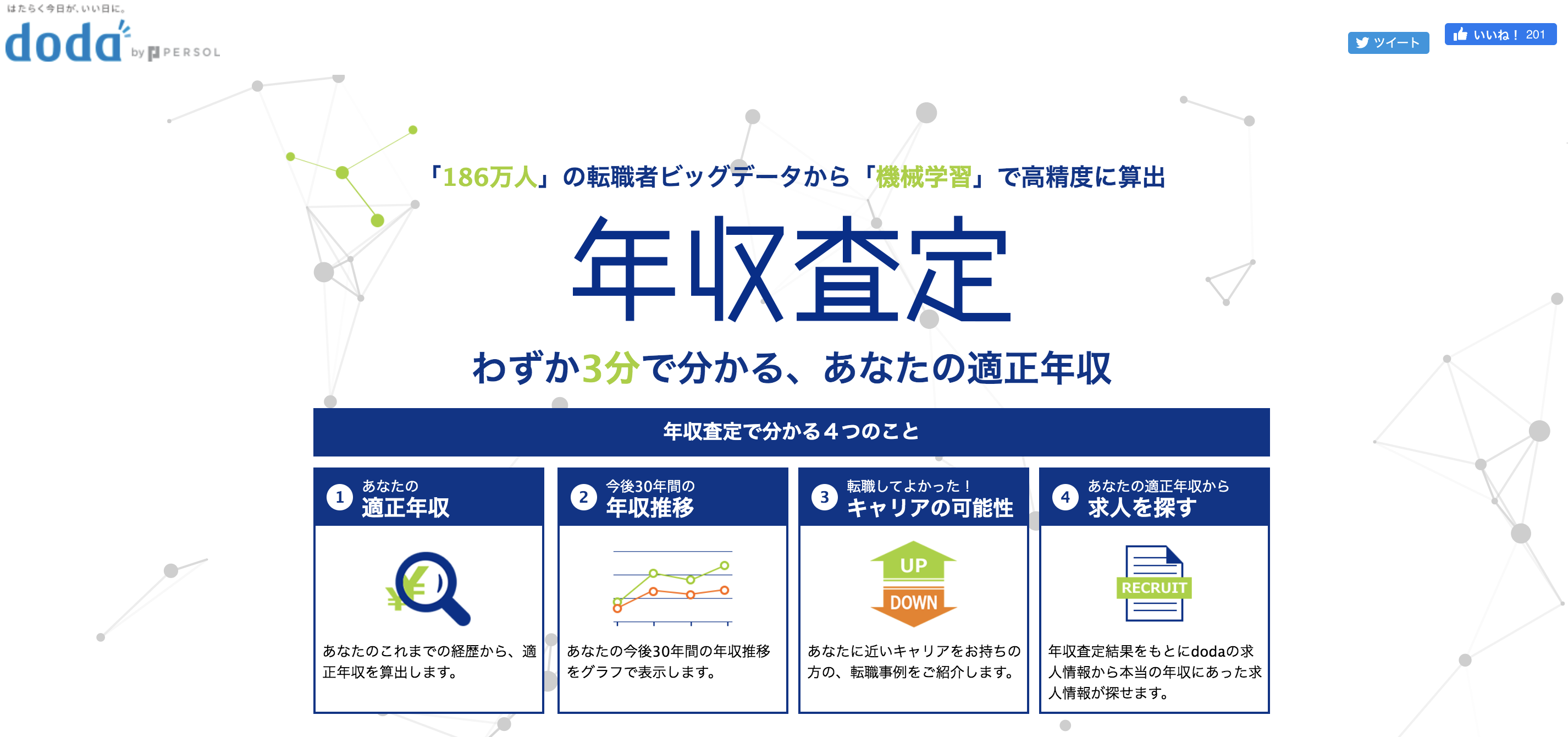 はたらく今日が、いい日に。
doda by PERSOL

ツイート　いいね！ 201

「186万人」の転職者ビッグデータから「機械学習」で高精度に算出

年収査定

わずか3分で分かる、あなたの適正年収

年収査定で分かる４つのこと

1 あなたの
適正年収

あなたのこれまでの経歴から、適正年収を算出します。

2 今後30年間の
年収推移

あなたの今後30年間の年収推移をグラフで表示します。

3 転職してよかった！
キャリアの可能性

UP
DOWN

あなたに近いキャリアをお持ちの方の、転職事例をご紹介します。

4 あなたの適正年収から
求人を探す

RECRUIT

年収査定結果をもとにdodaの求人情報から本当の年収にあった求人情報が探せます。